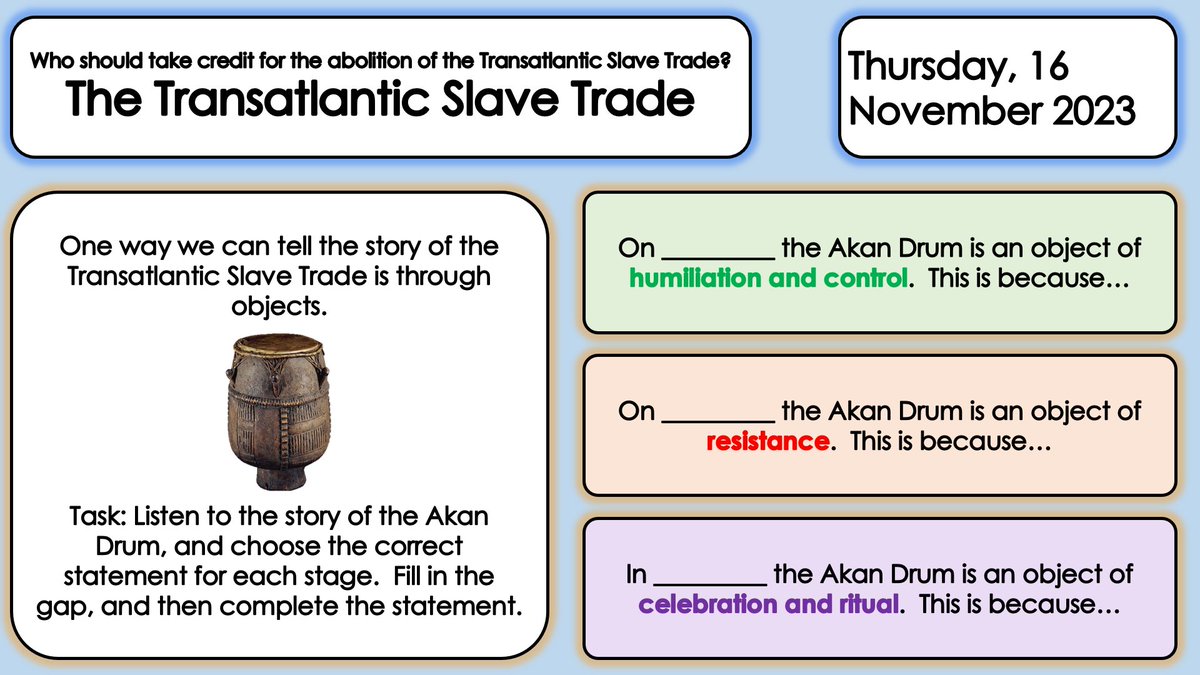 Who should take credit for the abolition of the Transatlantic Slave Trade?
The Transatlantic Slave Trade

Thursday, 16 November 2023

One way we can tell the story of the Transatlantic Slave Trade is through objects.

Task: Listen to the story of the Akan Drum, and choose the correct statement for each stage. Fill in the gap, and then complete the statement.

On ________ the Akan Drum is an object of humiliation and control. This is because…

On ________ the Akan Drum is an object of resistance. This is because…

In ________ the Akan Drum is an object of celebration and ritual. This is because…